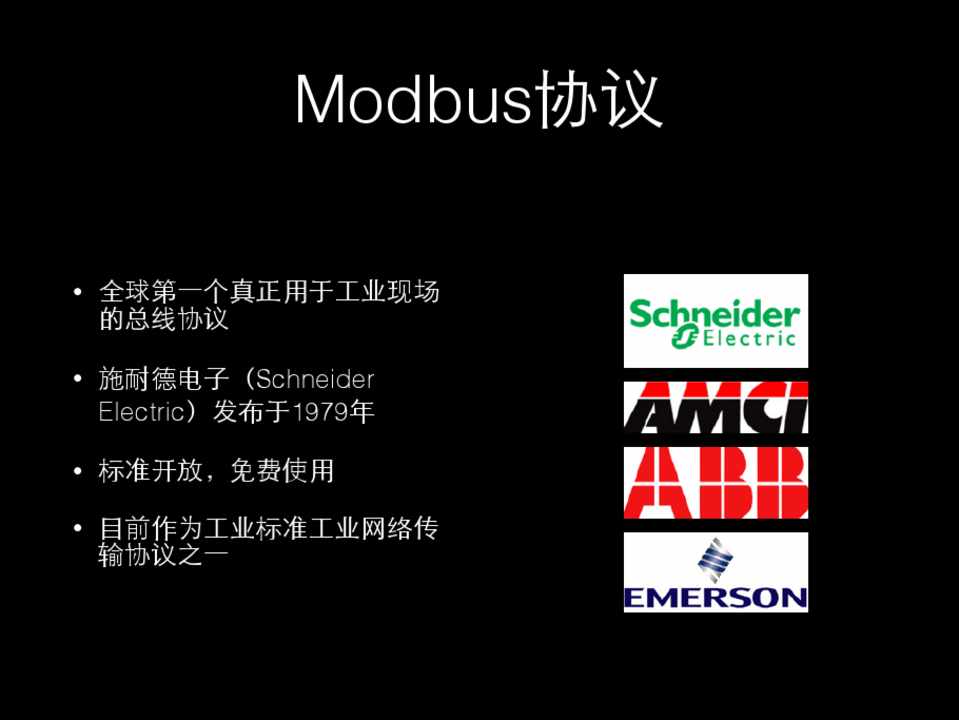 Modbus协议

• 全球第一个真正用于工业现场的总线协议

• 施耐德电子（Schneider Electric）发布于1979年

• 标准开放，免费使用

• 目前作为工业标准工业网络传输协议之一

Schneider Electric

AMCI

ABB

EMERSON